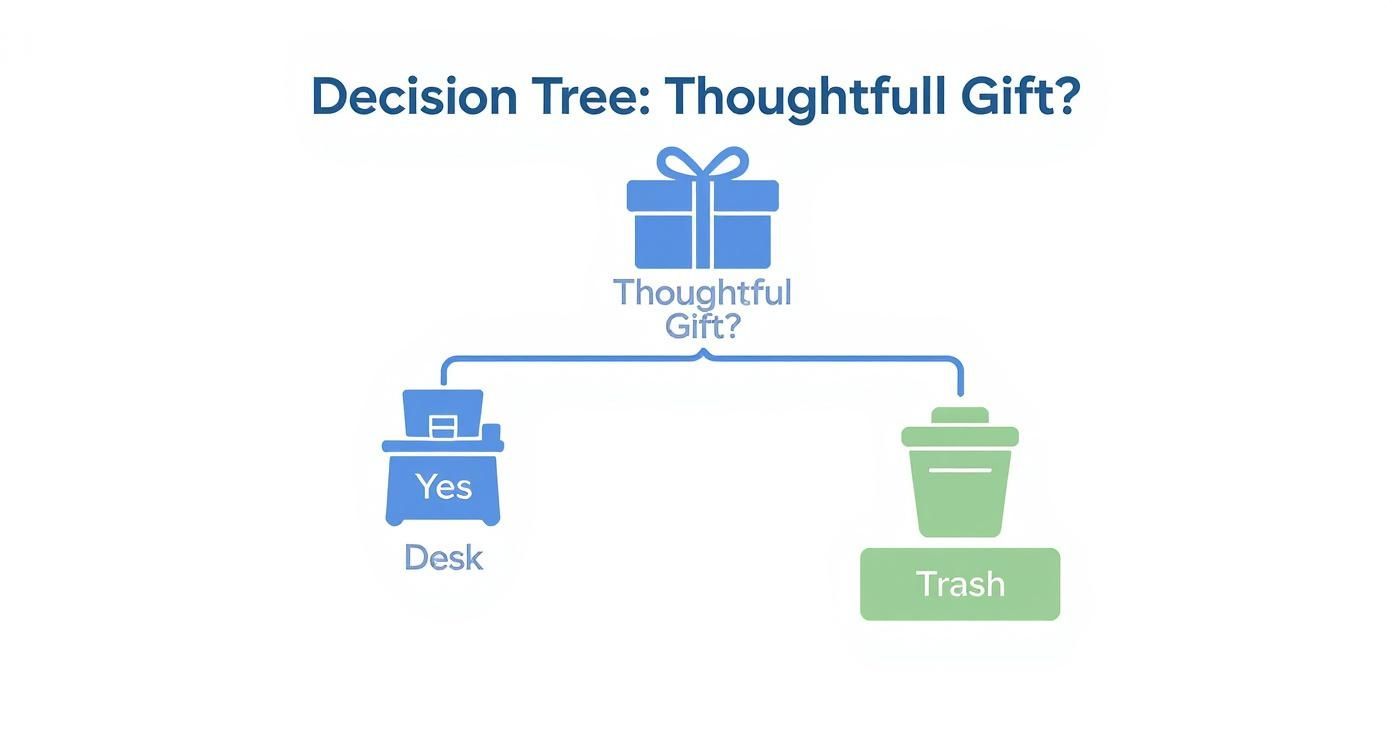 Decision Tree: Thoughtfull Gift?

Thoughtful Gift?

Yes

Desk

Trash